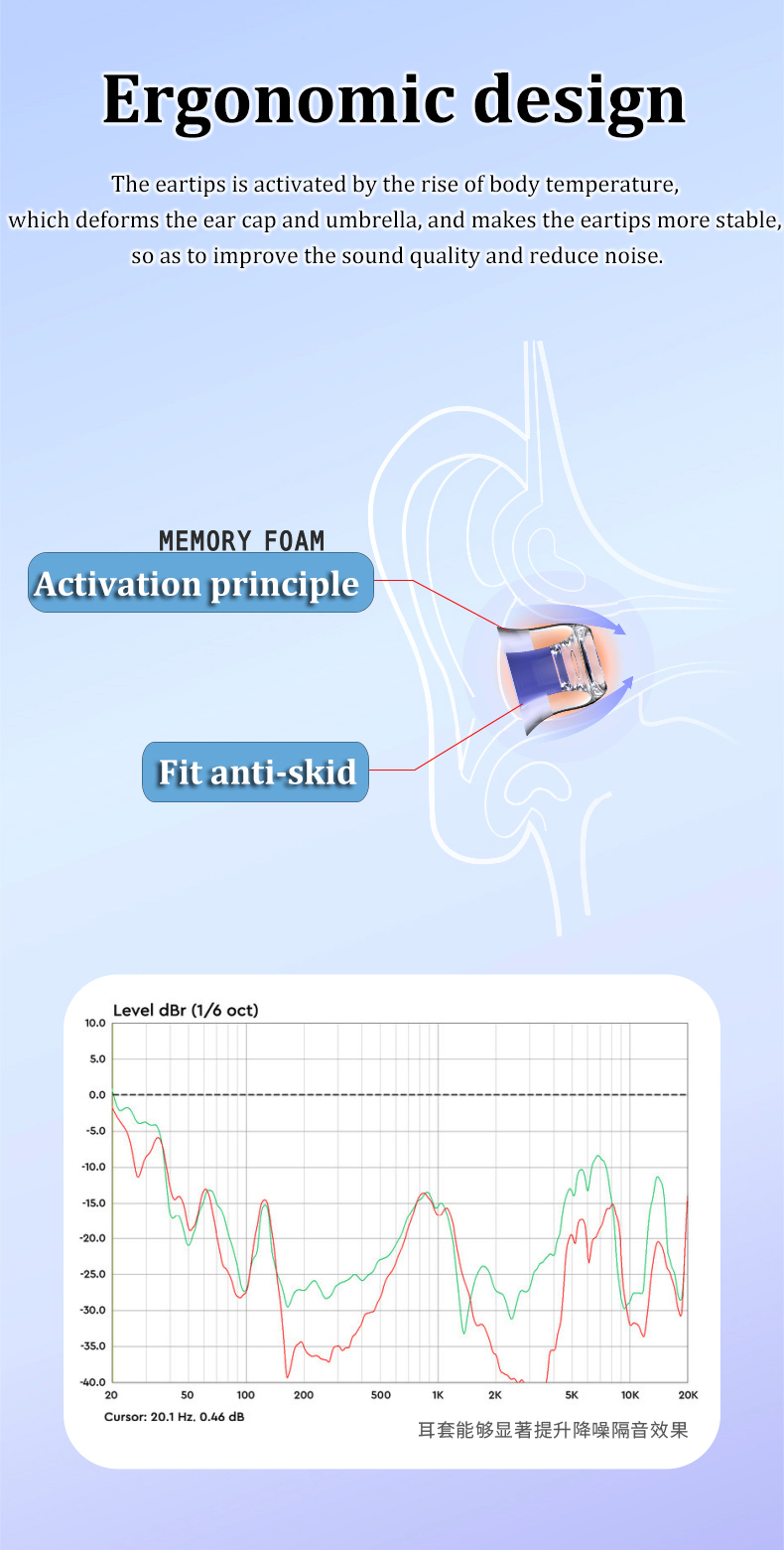 Ergonomic design

The eartips is activated by the rise of body temperature, which deforms the ear cap and umbrella, and makes the eartips more stable, so as to improve the sound quality and reduce noise.

MEMORY FOAM

Activation principle

Fit anti-skid

Level dBr (1/6 oct)

10.0
5.0
0.0
-5.0
-10.0
-15.0
-20.0
-25.0
-30.0
-35.0
-40.0

20 50 100 200 500 1K 2K 5K 10K 20K

Cursor: 20.1 Hz, 0.46 dB

耳套能够显著提升降噪隔音效果